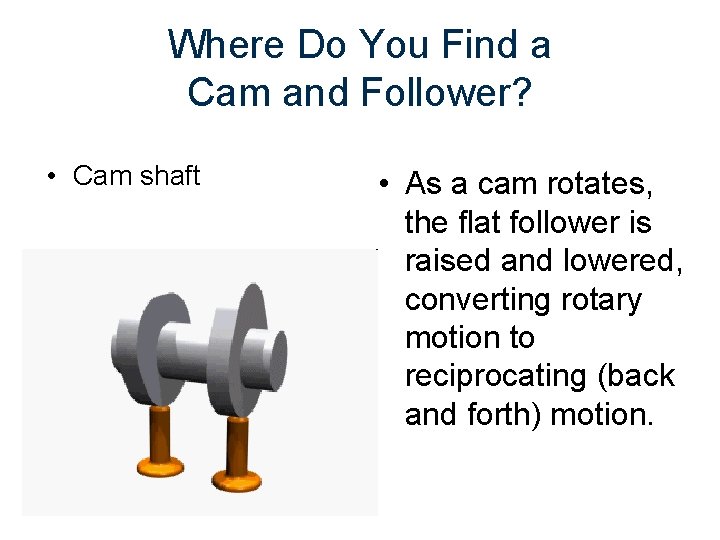 Where Do You Find a Cam and Follower?

• Cam shaft

• As a cam rotates, the flat follower is raised and lowered, converting rotary motion to reciprocating (back and forth) motion.